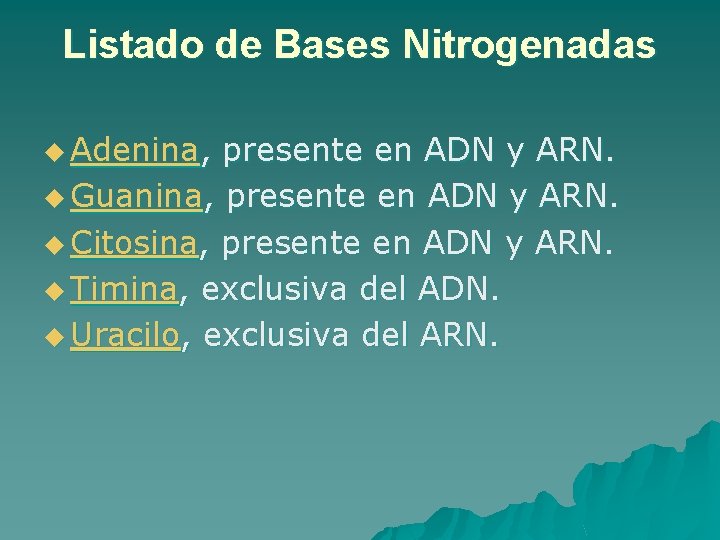 Listado de Bases Nitrogenadas

Adenina, presente en ADN y ARN.
Guanina, presente en ADN y ARN.
Citosina, presente en ADN y ARN.
Timina, exclusiva del ADN.
Uracilo, exclusiva del ARN.